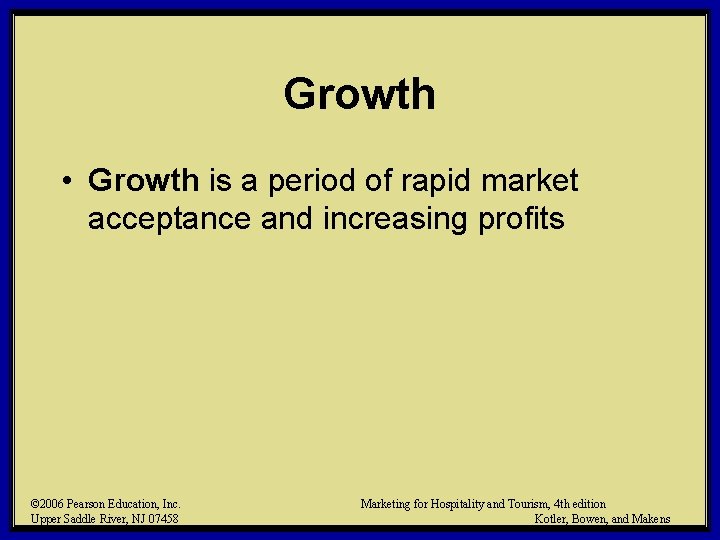 Growth

• Growth is a period of rapid market acceptance and increasing profits

©2006 Pearson Education, Inc.
Upper Saddle River, NJ 07458

Marketing for Hospitality and Tourism, 4th edition
Kotler, Bowen, and Makens